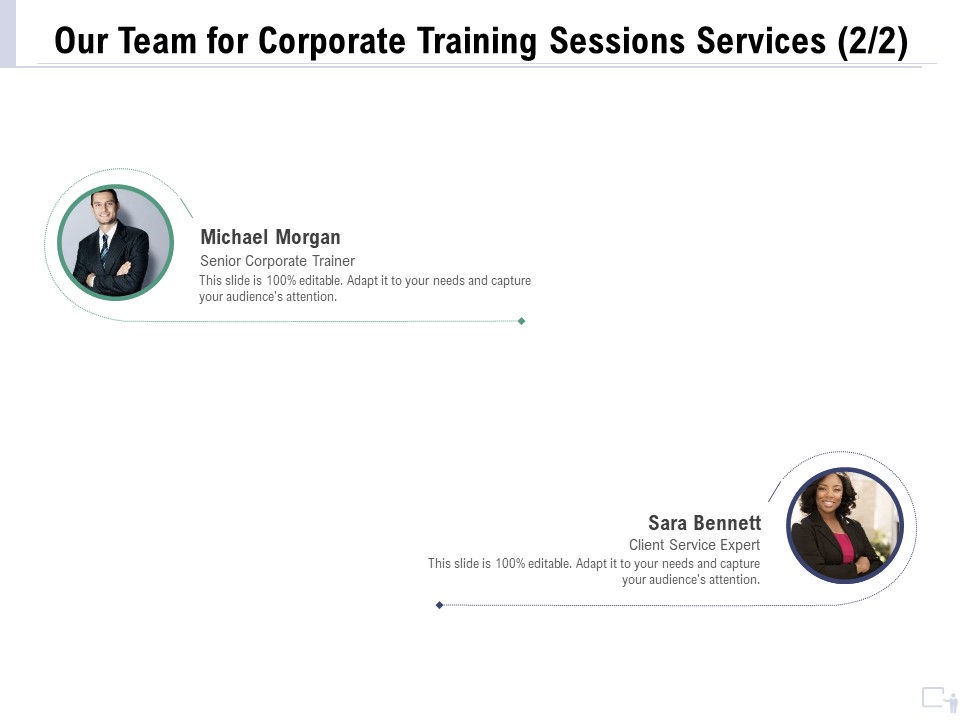 Our Team for Corporate Training Sessions Services (2/2)

Michael Morgan
Senior Corporate Trainer
This slide is 100% editable. Adapt it to your needs and capture your audience's attention.

Sara Bennett
Client Service Expert
This slide is 100% editable. Adapt it to your needs and capture your audience's attention.